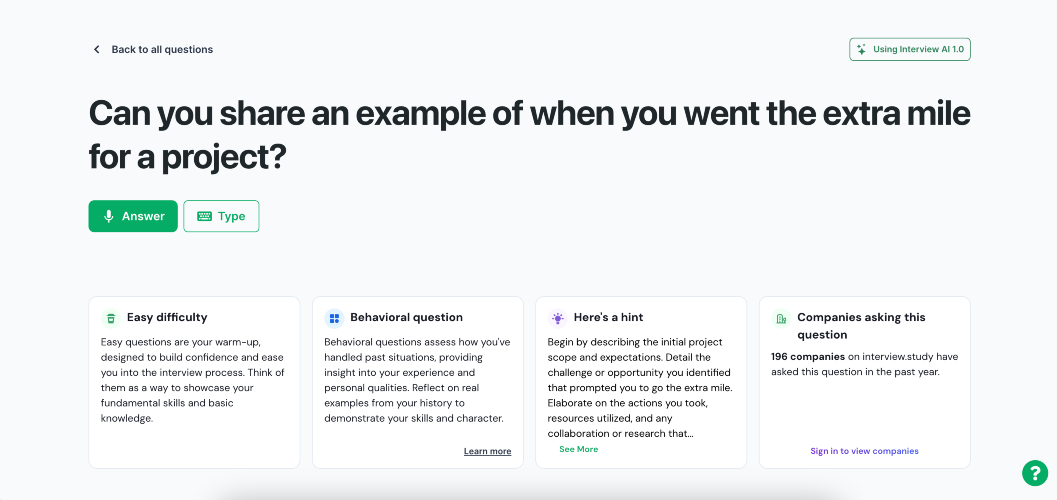 Back to all questions

Using Interview AI 1.0

Can you share an example of when you went the extra mile for a project?

Answer

Type

Easy difficulty

Easy questions are your warm-up, designed to build confidence and ease you into the interview process. Think of them as a way to showcase your fundamental skills and basic knowledge.

Behavioral question

Behavioral questions assess how you've handled past situations, providing insight into your experience and personal qualities. Reflect on real examples from your history to demonstrate your skills and character.

Learn more

Here's a hint

Begin by describing the initial project scope and expectations. Detail the challenge or opportunity you identified that prompted you to go the extra mile. Elaborate on the actions you took, resources utilized, and any collaboration or research that...

See More

Companies asking this question

196 companies on interview.study have asked this question in the past year.

Sign in to view companies

?